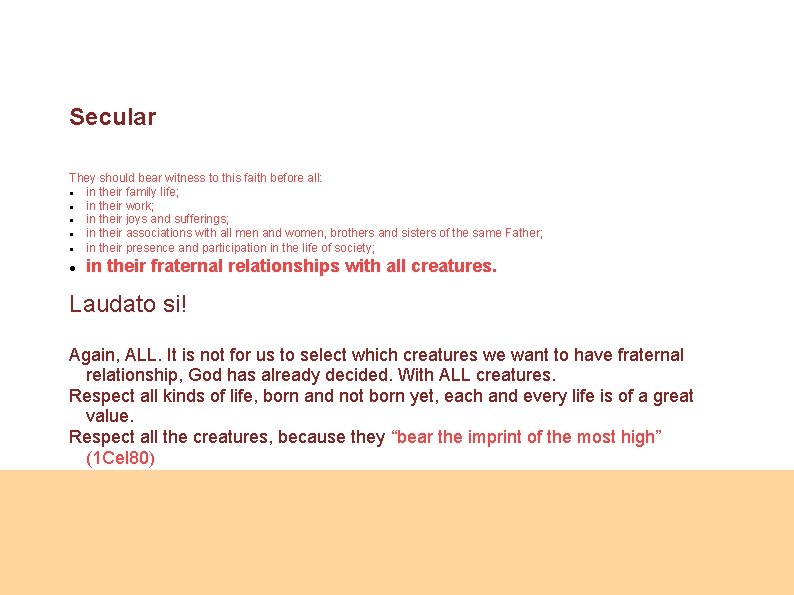 Secular

They should bear witness to this faith before all:
- in their family life;
- in their work;
- in their joys and sufferings;
- in their associations with all men and women, brothers and sisters of the same Father;
- in their presence and participation in the life of society;
- in their fraternal relationships with all creatures.

Laudato si!

Again, ALL. It is not for us to select which creatures we want to have fraternal relationship, God has already decided. With ALL creatures.
Respect all kinds of life, born and not born yet, each and every life is of a great value.
Respect all the creatures, because they "bear the imprint of the most high" (1Cel80)